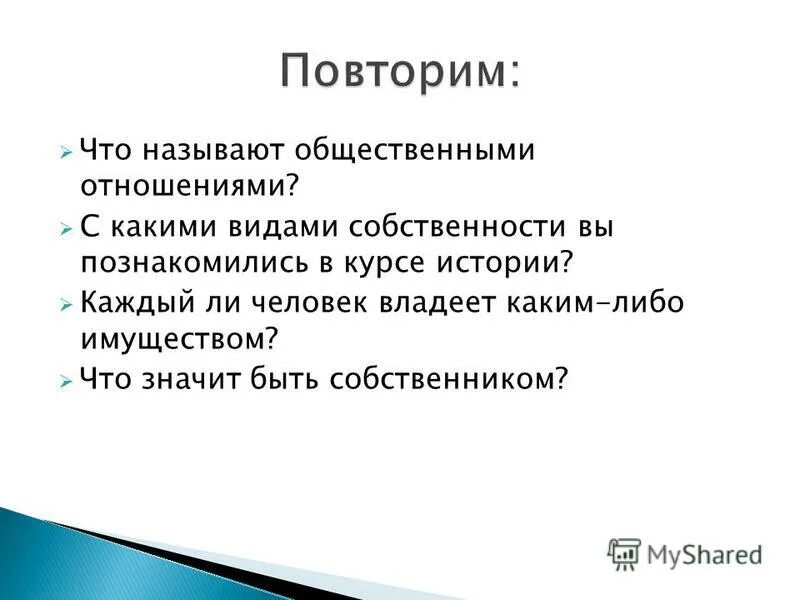 Повторим:

➢ Что называют общественными отношениями?

➢ С какими видами собственности вы познакомились в курсе истории?

➢ Каждый ли человек владеет каким-либо имуществом?

➢ Что значит быть собственником?

MyShared